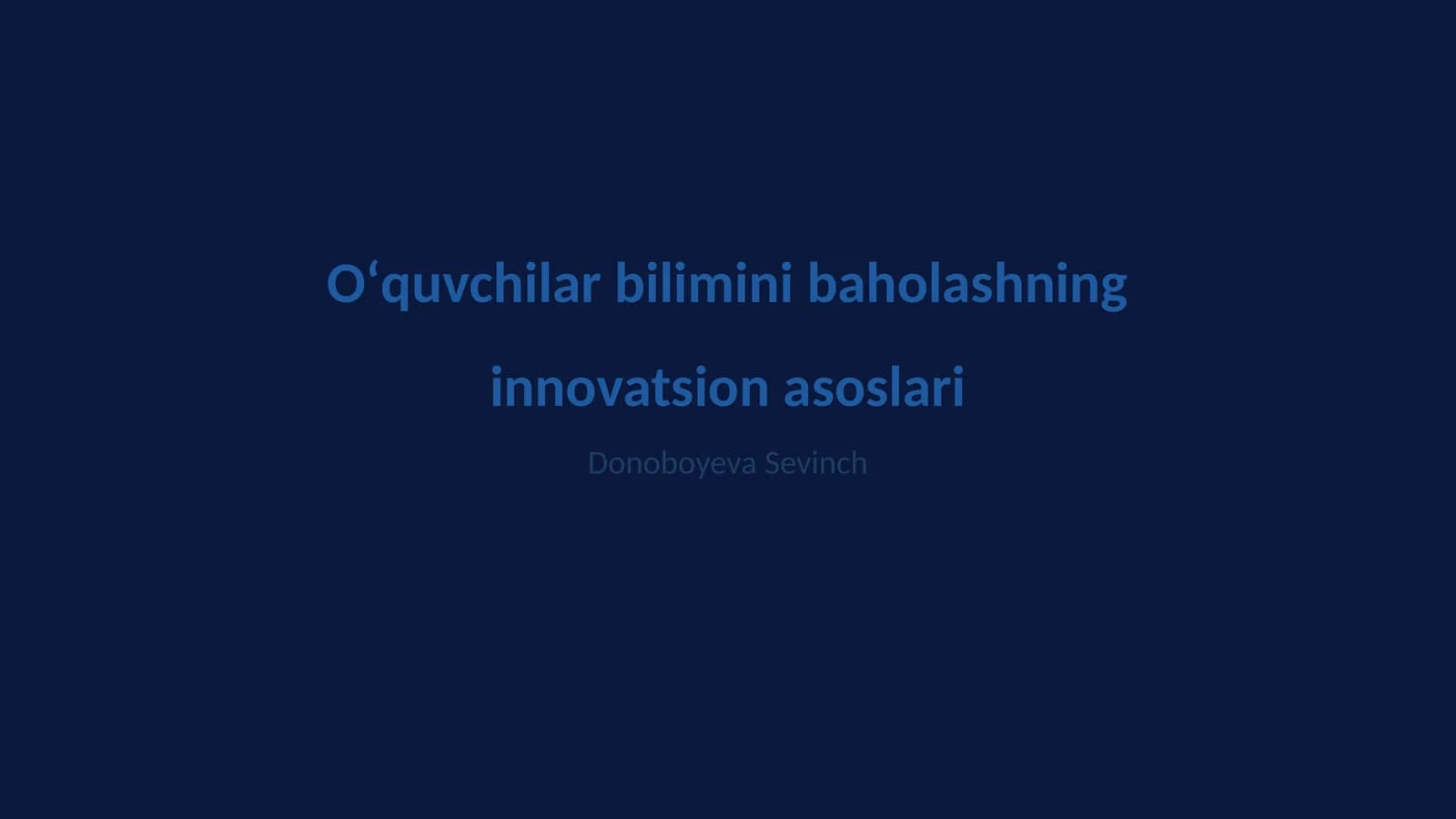 O'quvchilar bilimini baholashning innovatsion asoslari

Donoboyeva Sevinch